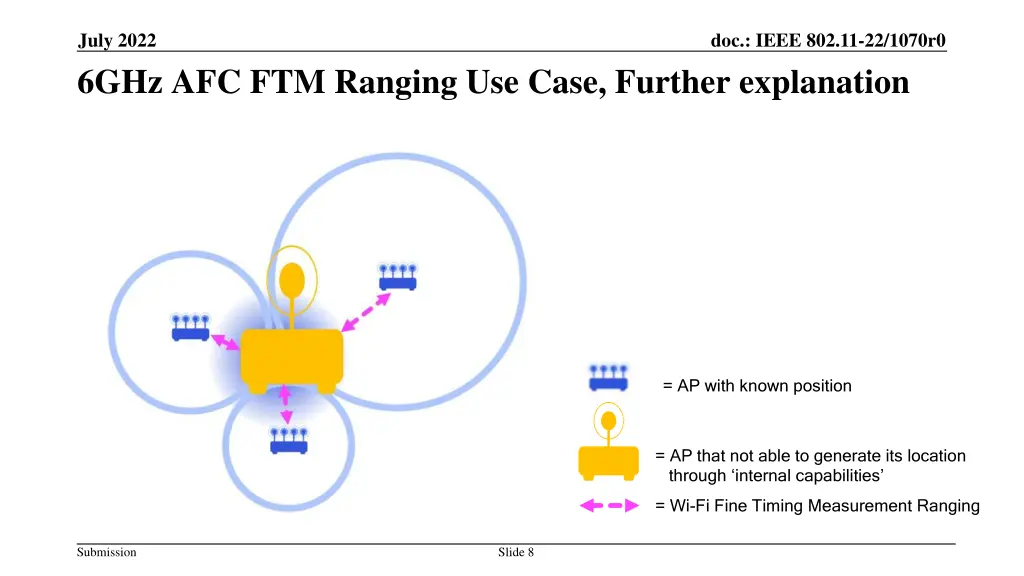 July 2022

doc.: IEEE 802.11-22/1070r0

6GHz AFC FTM Ranging Use Case, Further explanation

= AP with known position

= AP that not able to generate its location through ‘internal capabilities’

= Wi-Fi Fine Timing Measurement Ranging

Submission

Slide 8